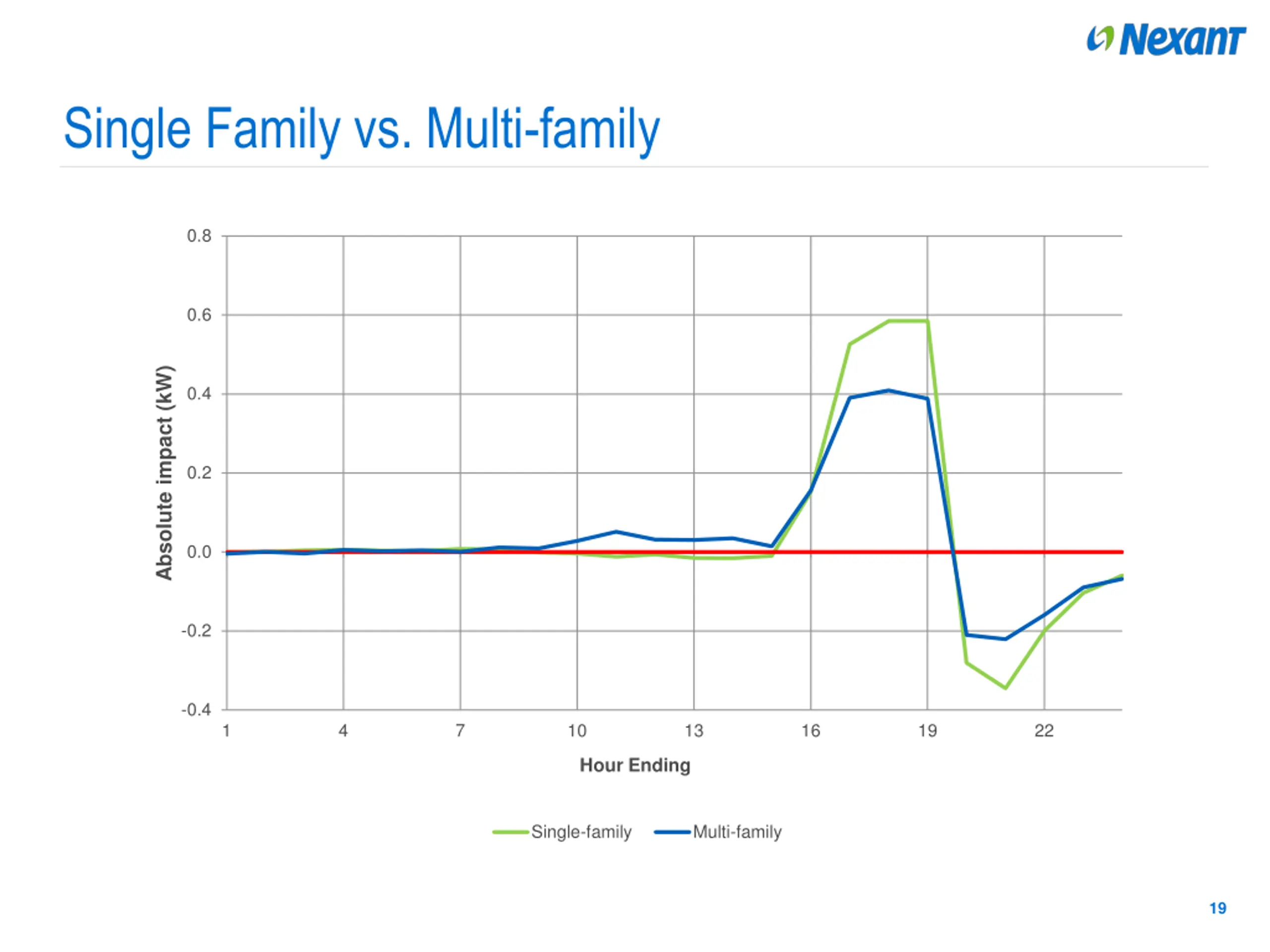 Nexant

Single Family vs. Multi-family

Absolute impact (kW)

0.8
0.6
0.4
0.2
0.0
-0.2
-0.4

1 4 7 10 13 16 19 22

Hour Ending

Single-family Multi-family

19